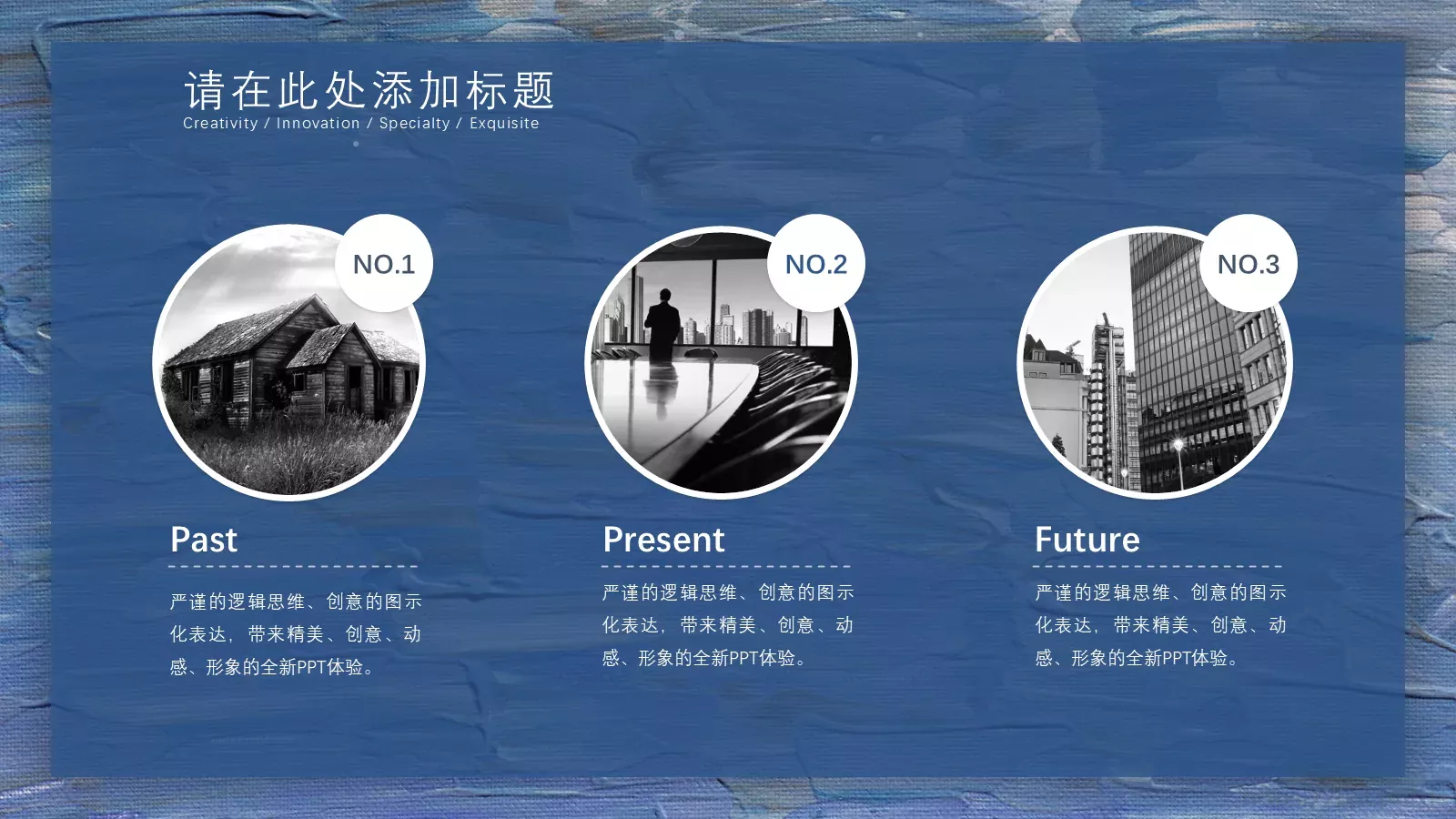 请在此处添加标题
Creativity / Innovation / Specialty / Exquisite

NO.1

Past

严谨的逻辑思维、创意的图示化表达，带来精美、创意、动感、形象的全新PPT体验。

NO.2

Present

严谨的逻辑思维、创意的图示化表达，带来精美、创意、动感、形象的全新PPT体验。

NO.3

Future

严谨的逻辑思维、创意的图示化表达，带来精美、创意、动感、形象的全新PPT体验。